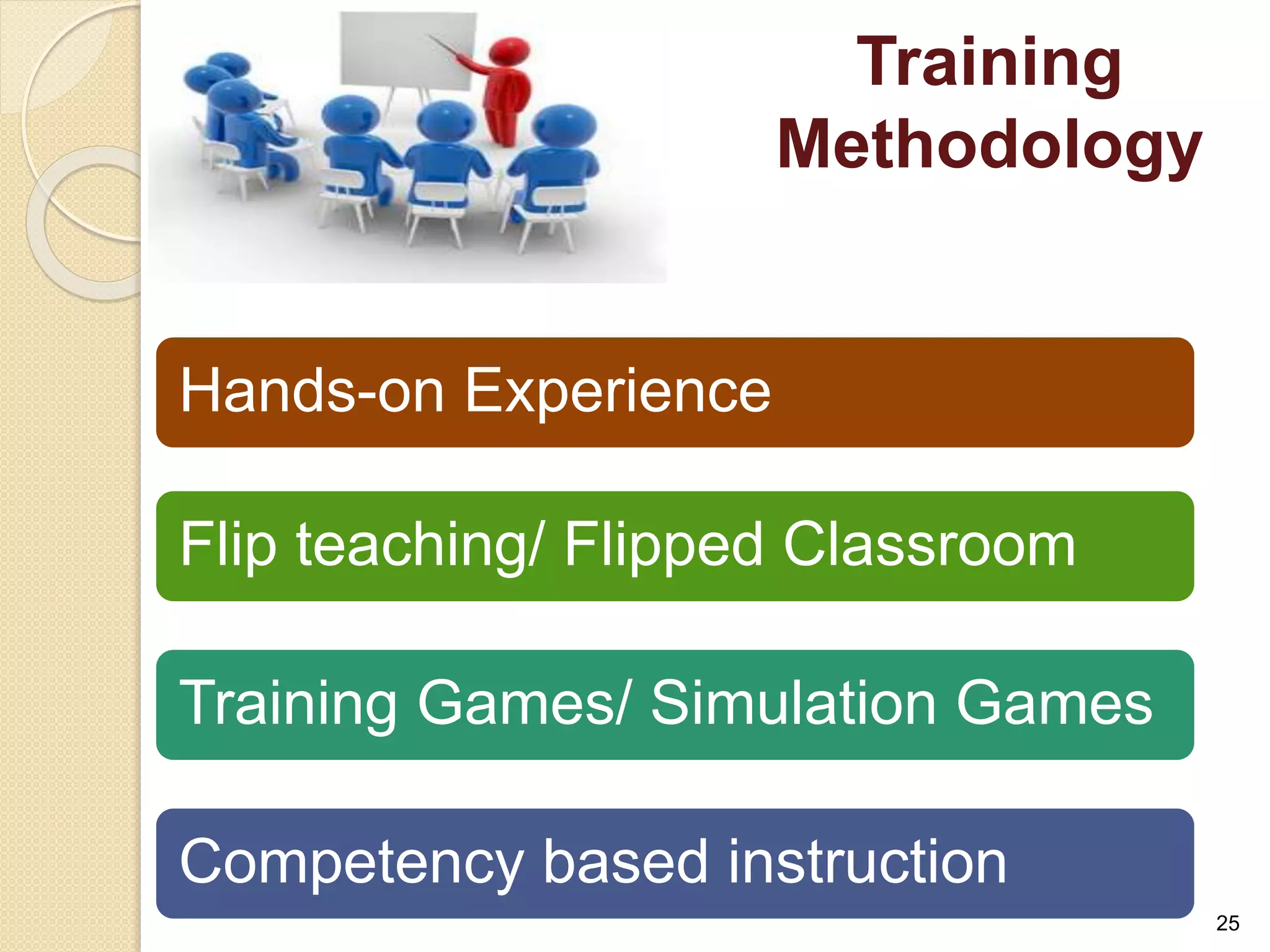 Training Methodology

Hands-on Experience

Flip teaching/ Flipped Classroom

Training Games/ Simulation Games

Competency based instruction

25